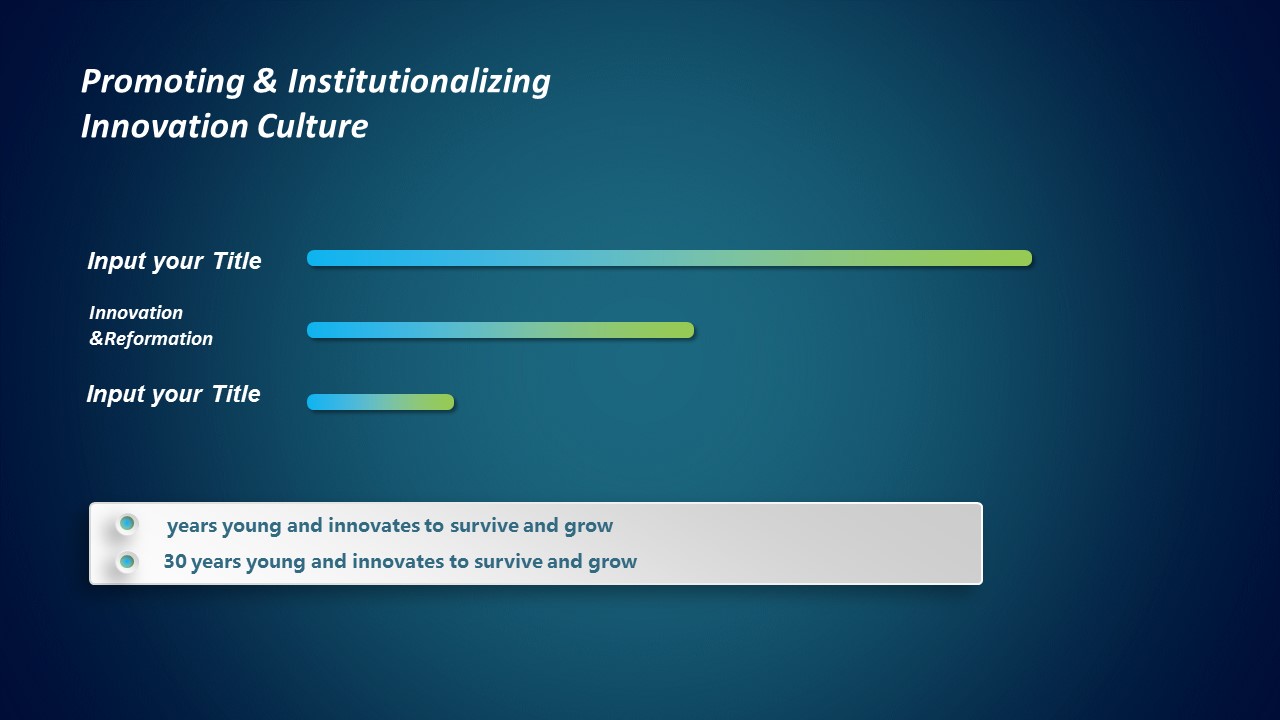 Promoting & Institutionalizing Innovation Culture

Input your Title

Innovation &Reformation

Input your Title

years young and innovates to survive and grow

30 years young and innovates to survive and grow